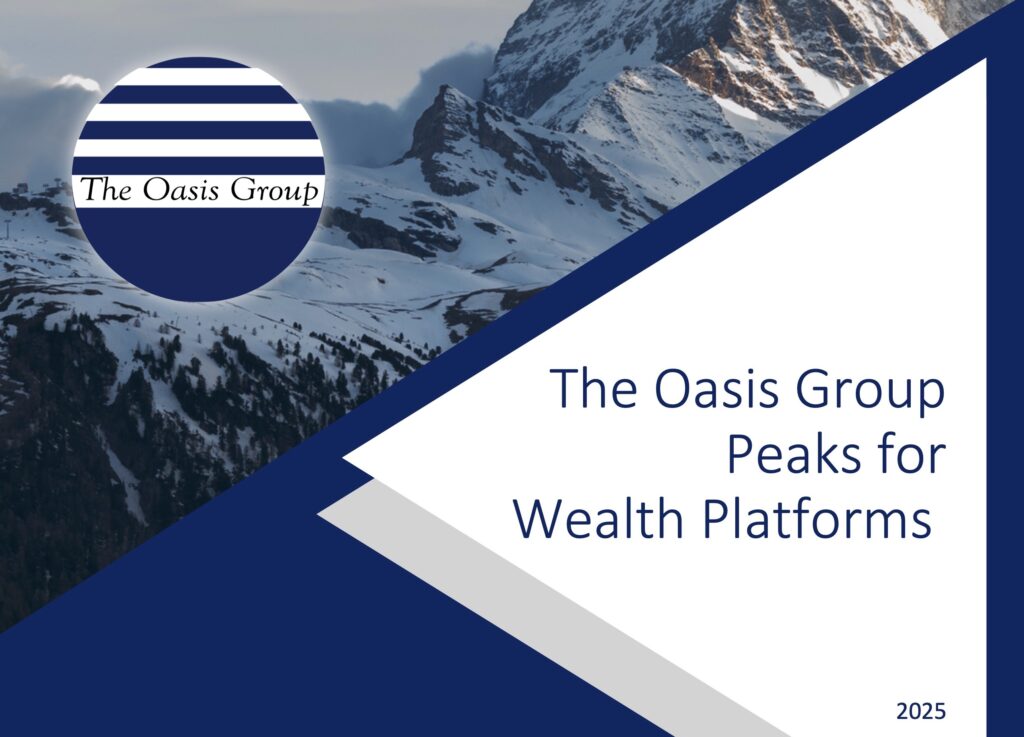 The Oasis Group

The Oasis Group Peaks for Wealth Platforms

2025